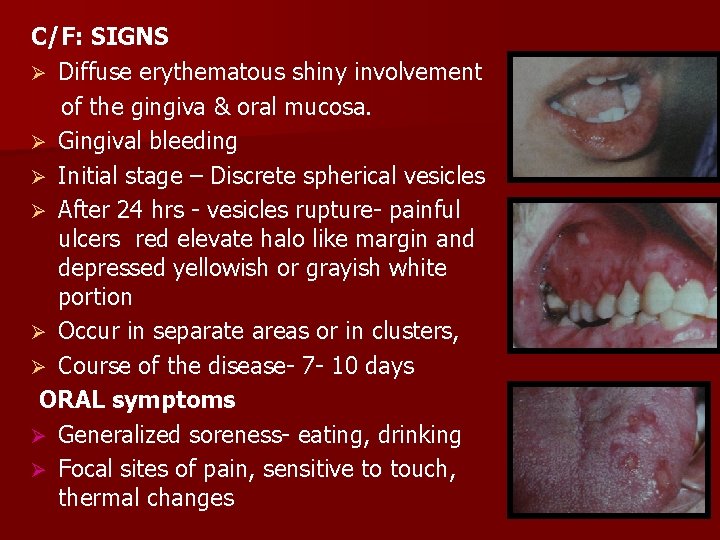 C/F: SIGNS

➢ Diffuse erythematous shiny involvement of the gingiva & oral mucosa.
➢ Gingival bleeding
➢ Initial stage – Discrete spherical vesicles
➢ After 24 hrs - vesicles rupture- painful ulcers red elevate halo like margin and depressed yellowish or grayish white portion
➢ Occur in separate areas or in clusters,
➢ Course of the disease- 7- 10 days

ORAL symptoms

➢ Generalized soreness- eating, drinking
➢ Focal sites of pain, sensitive to touch, thermal changes